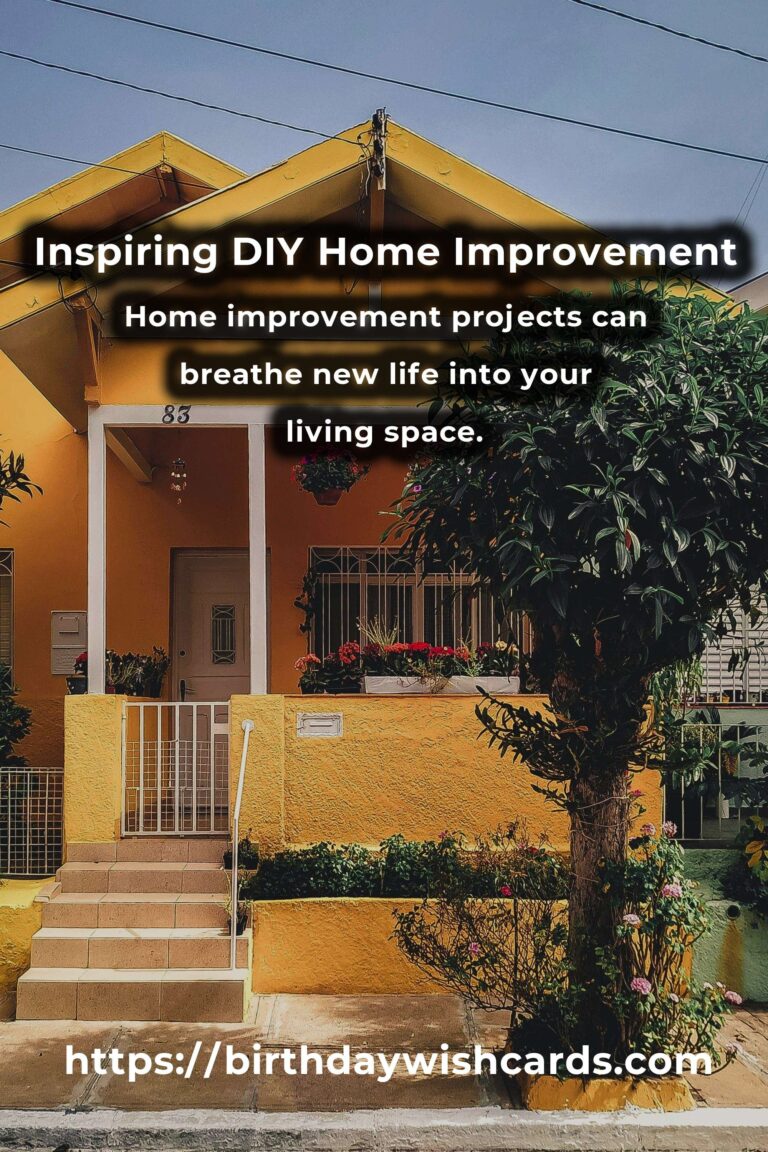 Inspiring DIY Home Improvement

Home improvement projects can breathe new life into your living space.

83

https://birthdaywishcards.com